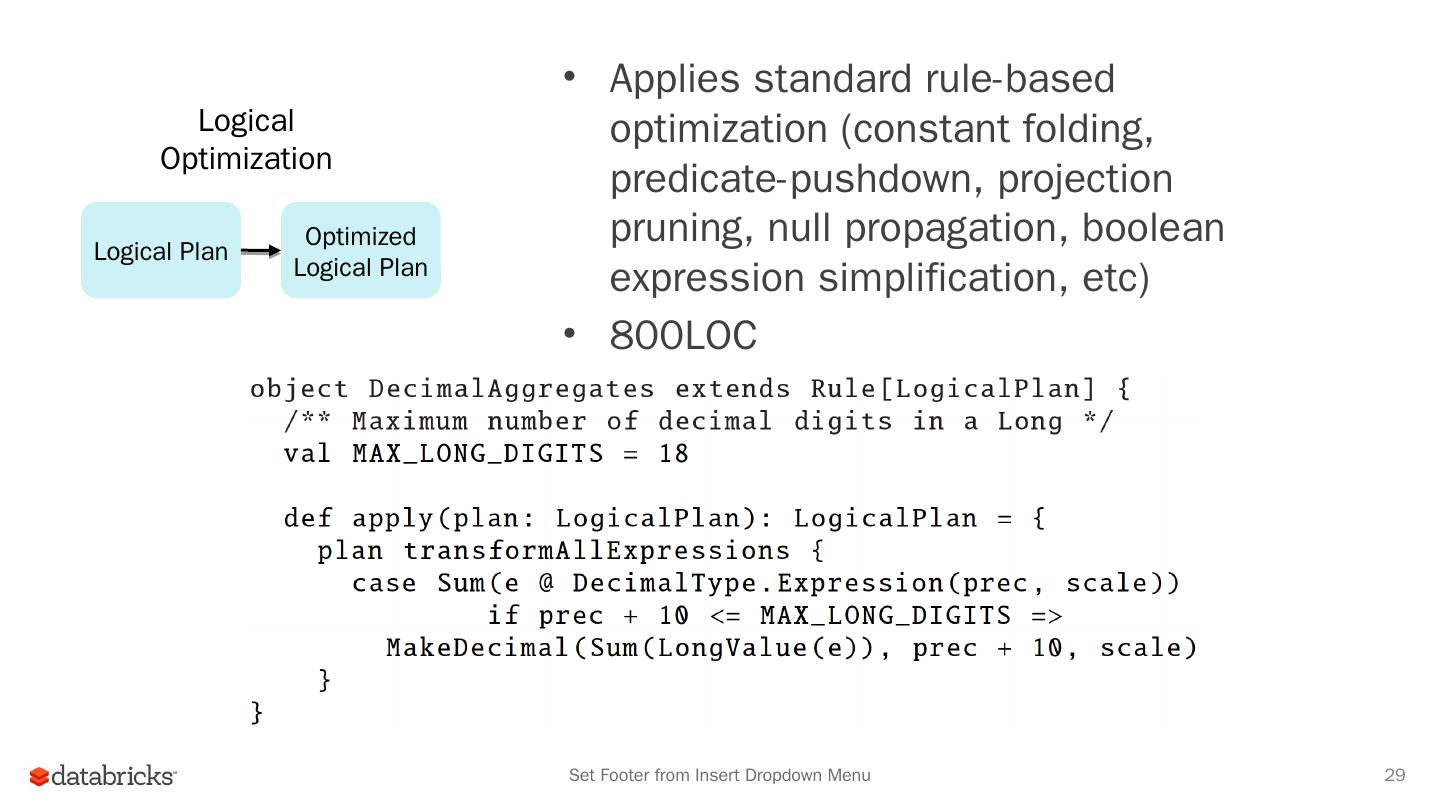 Logical Optimization

Logical Plan

Optimized Logical Plan

• Applies standard rule-based optimization (constant folding, predicate-pushdown, projection pruning, null propagation, boolean expression simplification, etc)
• 800LOC

object DecimalAggregates extends Rule[LogicalPlan] {
  /** Maximum number of decimal digits in a Long */
  val MAX_LONG_DIGITS = 18

  def apply(plan: LogicalPlan): LogicalPlan = {
    plan transformAllExpressions {
      case Sum(e @ DecimalType.Expression(prec, scale))
              if prec + 10 <= MAX_LONG_DIGITS =>
        MakeDecimal(Sum(LongValue(e)), prec + 10, scale)
    }
}

databricks

Set Footer from Insert Dropdown Menu

29